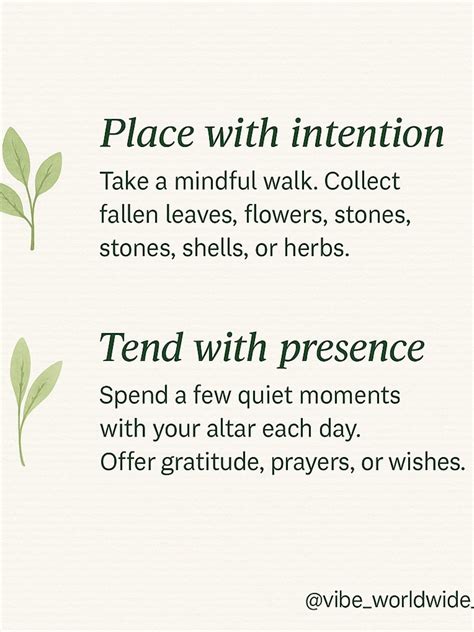 Place with intention

Take a mindful walk. Collect fallen leaves, flowers, stones, stones, shells, or herbs.

Tend with presence

Spend a few quiet moments with your altar each day. Offer gratitude, prayers, or wishes.

@vibe_worldwide_